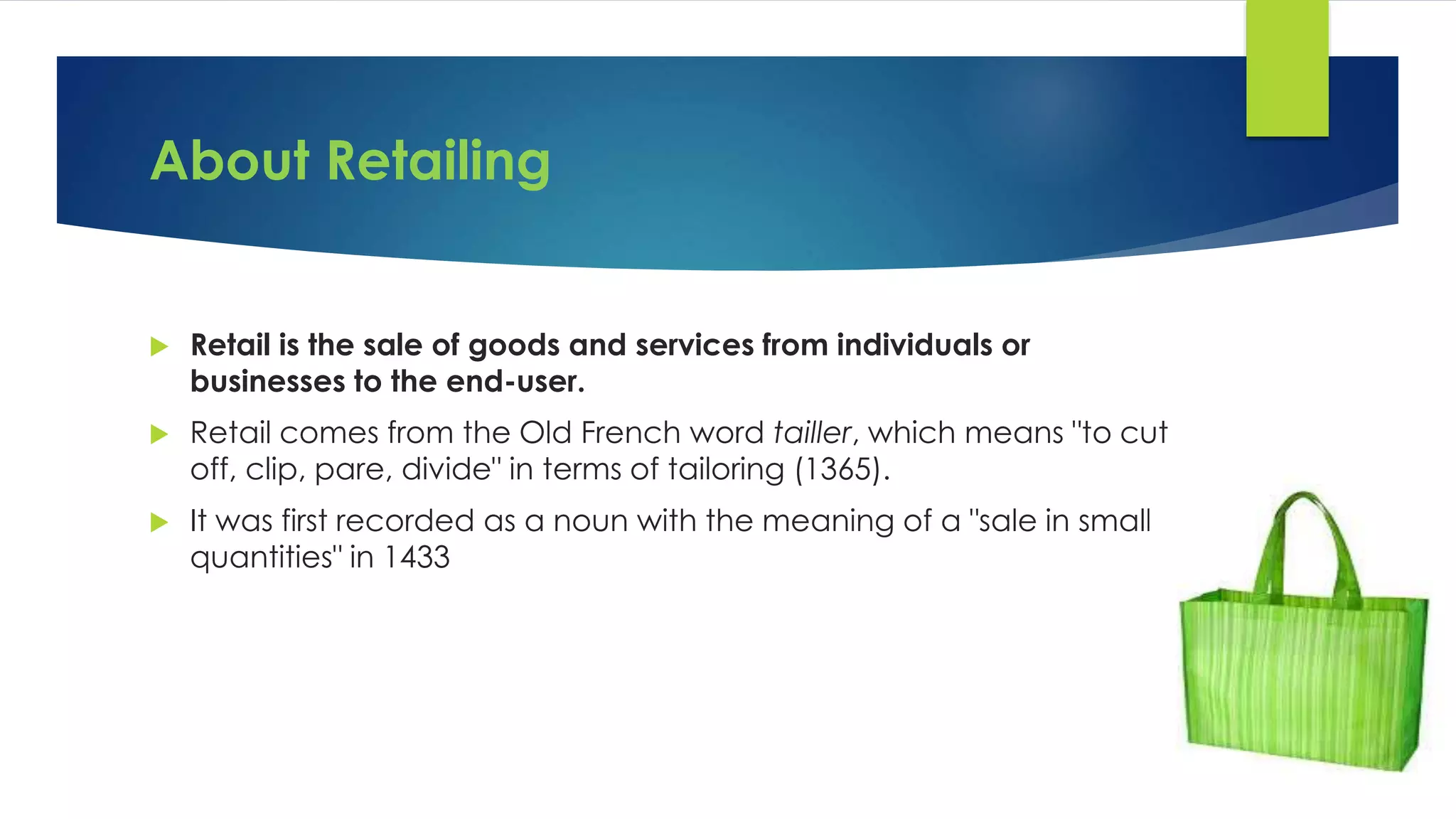 About Retailing

Retail is the sale of goods and services from individuals or businesses to the end-user.

Retail comes from the Old French word tailler, which means "to cut off, clip, pare, divide" in terms of tailoring (1365).

It was first recorded as a noun with the meaning of a "sale in small quantities" in 1433